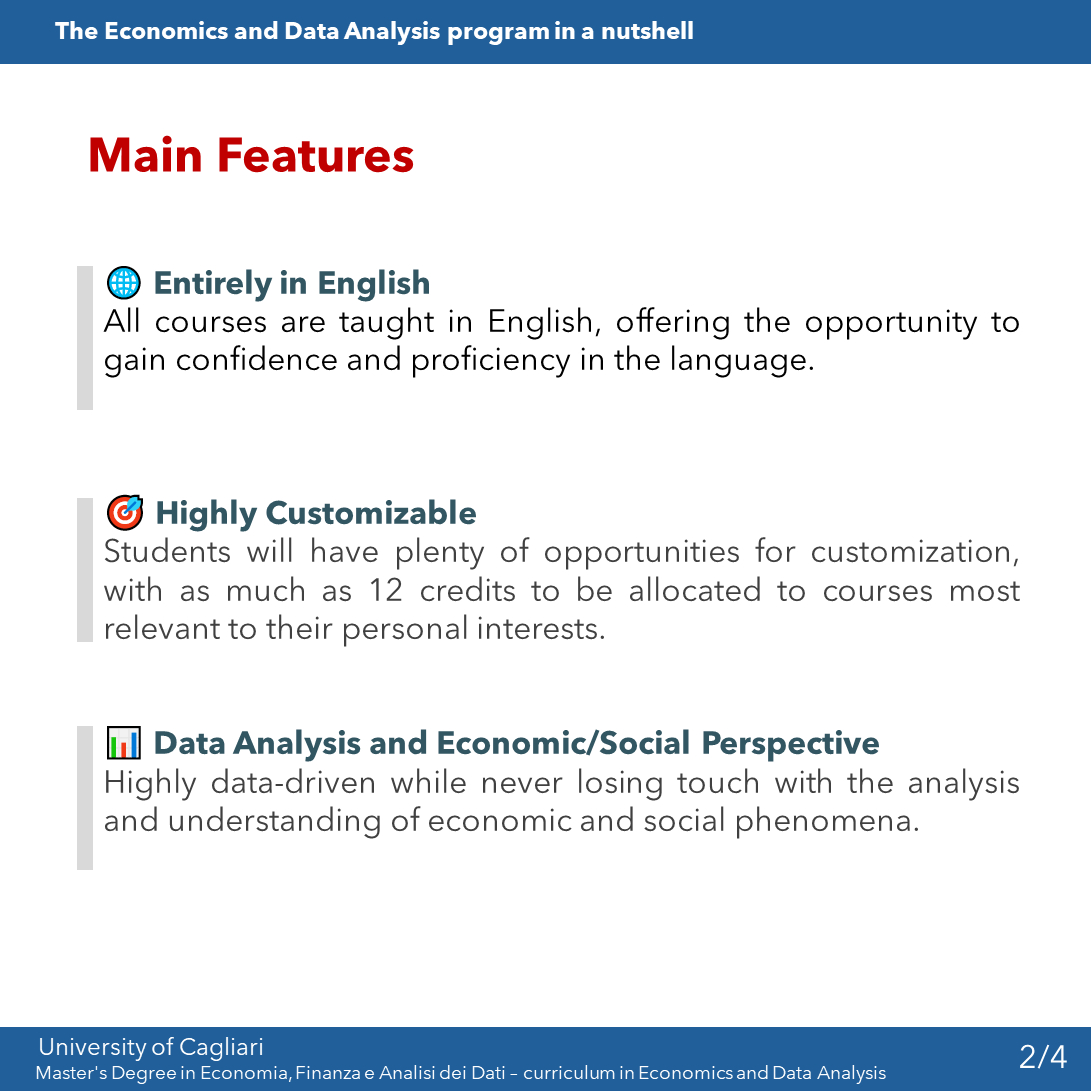 The Economics and Data Analysis program in a nutshell

Main Features

🌐 Entirely in English
All courses are taught in English, offering the opportunity to gain confidence and proficiency in the language.

🎯 Highly Customizable
Students will have plenty of opportunities for customization, with as much as 12 credits to be allocated to courses most relevant to their personal interests.

📊 Data Analysis and Economic/Social Perspective
Highly data-driven while never losing touch with the analysis and understanding of economic and social phenomena.

University of Cagliari
Master's Degree in Economia, Finanza e Analisi dei Dati – curriculum in Economics and Data Analysis

2/4